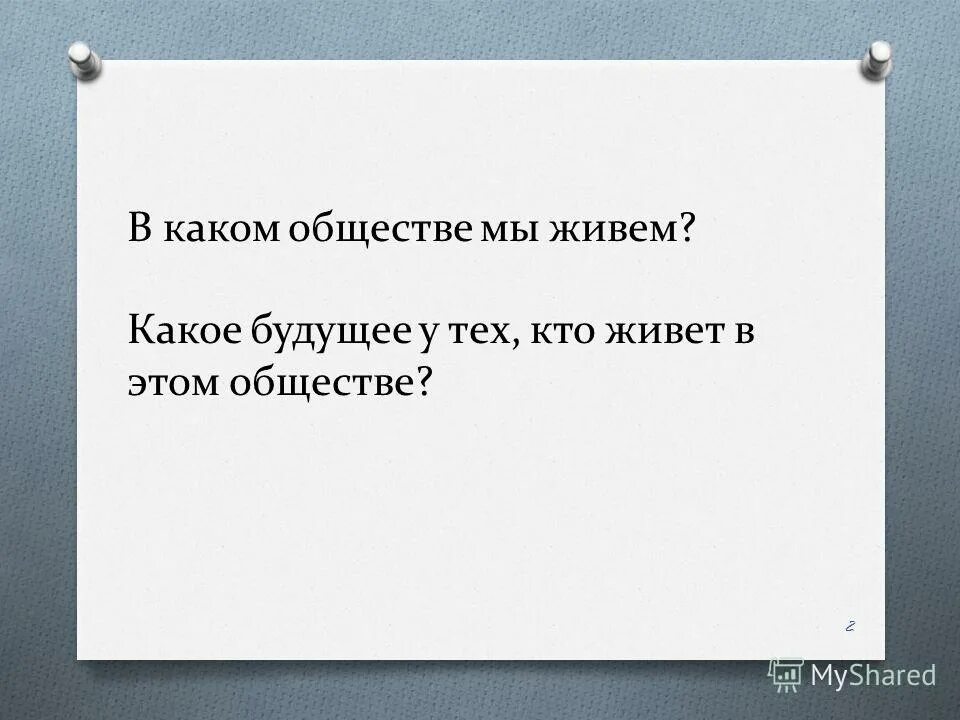 В каком обществе мы живем?

Какое будущее у тех, кто живет в этом обществе?

2

MyShared